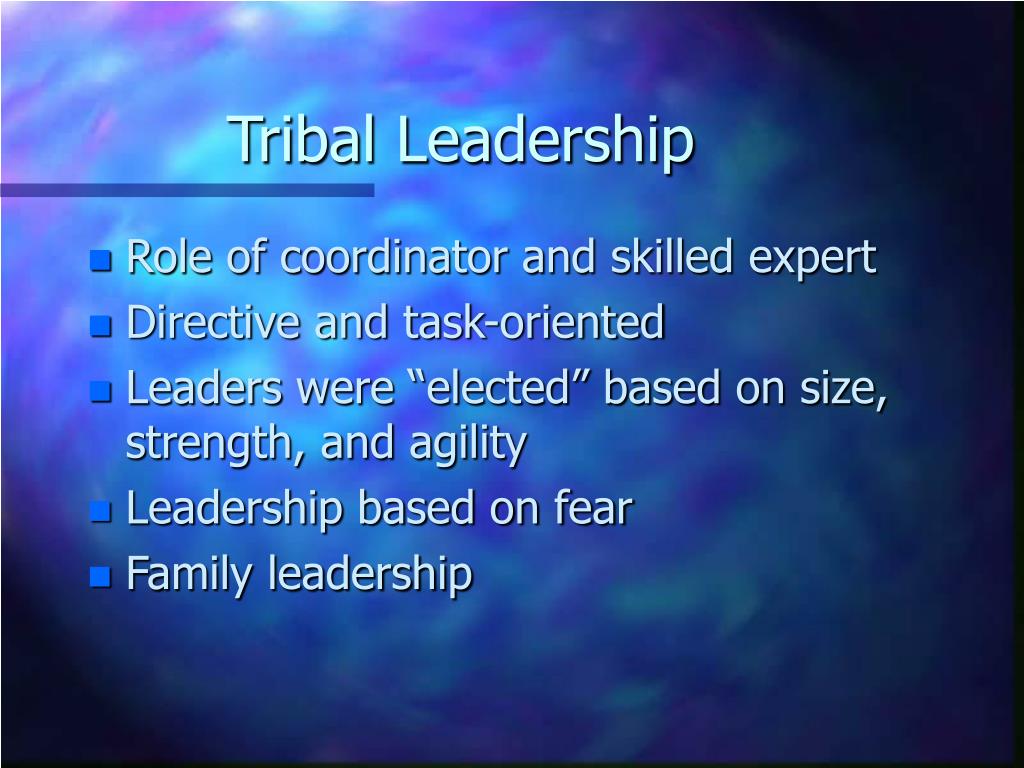 Tribal Leadership

- Role of coordinator and skilled expert
- Directive and task-oriented
- Leaders were “elected” based on size, strength, and agility
- Leadership based on fear
- Family leadership